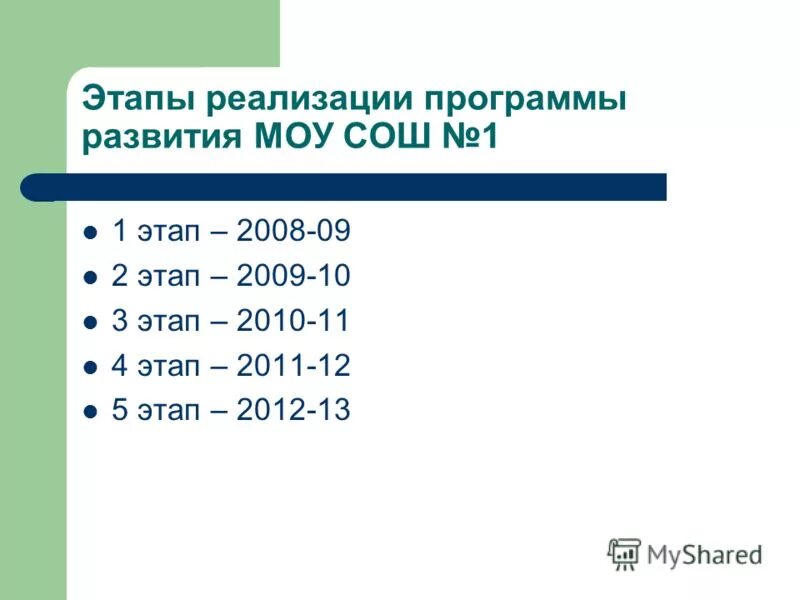 Этапы реализации программы развития МОУ СОШ №1

- 1 этап – 2008-09
- 2 этап – 2009-10
- 3 этап – 2010-11
- 4 этап – 2011-12
- 5 этап – 2012-13

MyShared